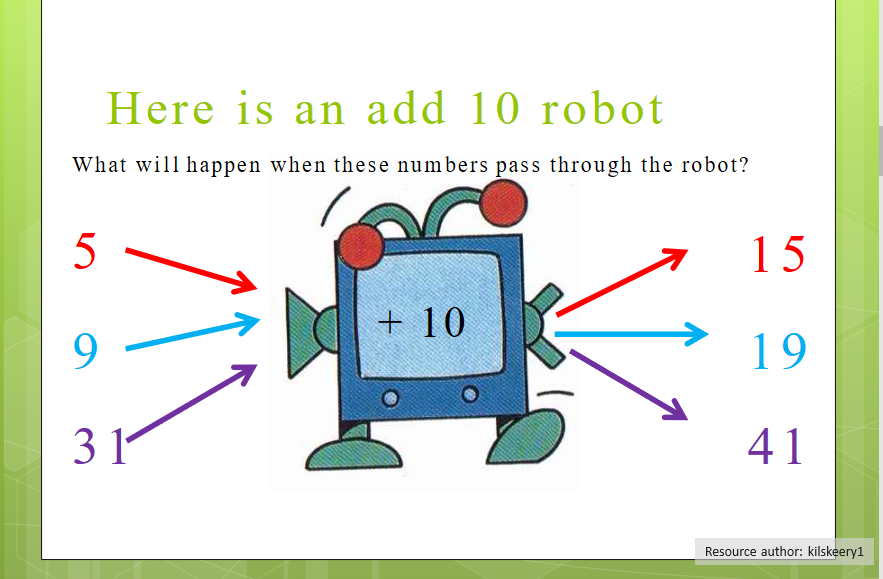 Here is an add 10 robot

What will happen when these numbers pass through the robot?

5

9

31

+ 10

15

19

41

Resource author: kilskeery1